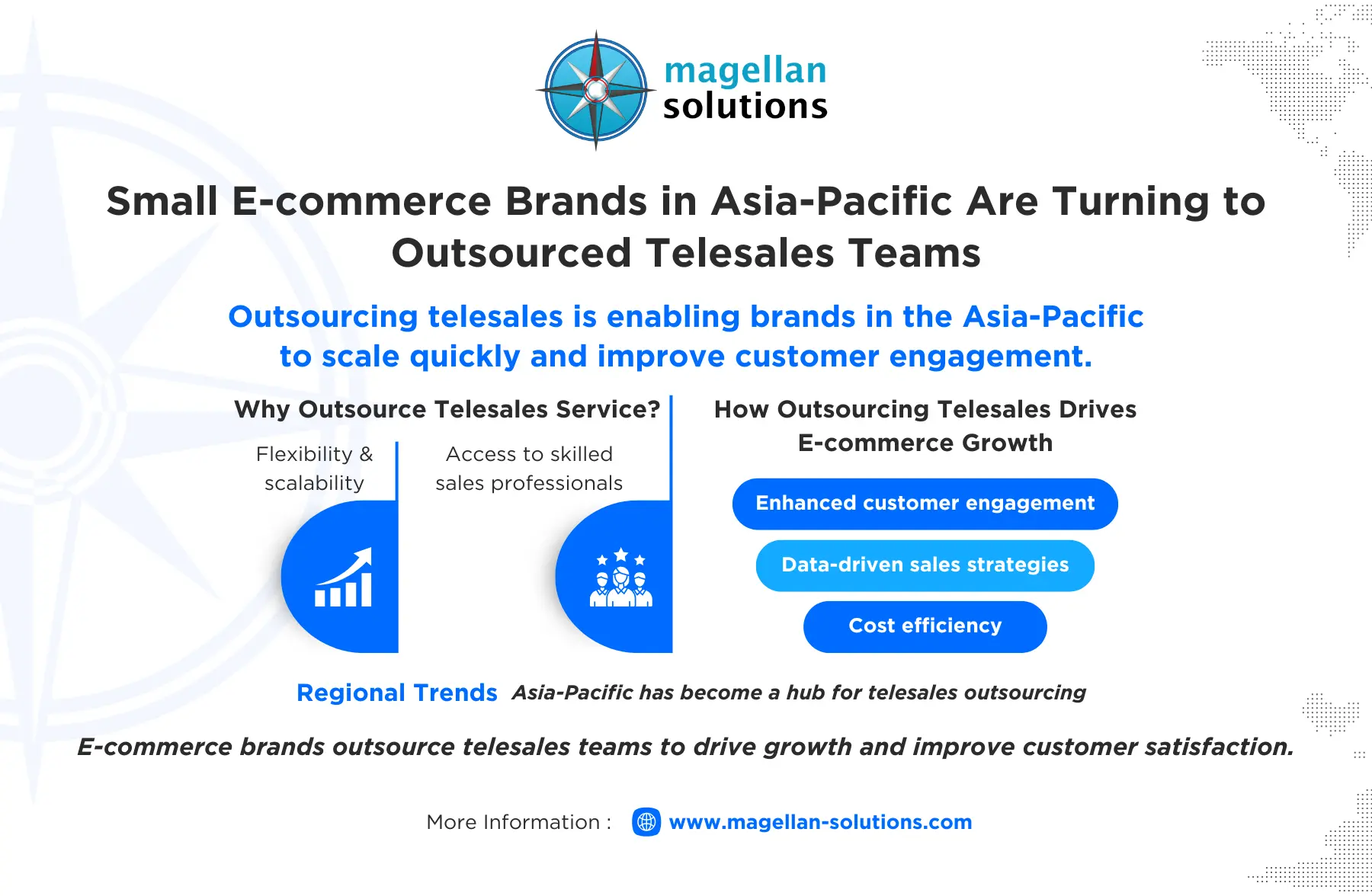 magellan solutions

Small E-commerce Brands in Asia-Pacific Are Turning to Outsourced Telesales Teams

Outsourcing telesales is enabling brands in the Asia-Pacific to scale quickly and improve customer engagement.

Why Outsource Telesales Service?

Flexibility & scalability

Access to skilled sales professionals

How Outsourcing Telesales Drives E-commerce Growth

Enhanced customer engagement

Data-driven sales strategies

Cost efficiency

Regional Trends Asia-Pacific has become a hub for telesales outsourcing

E-commerce brands outsource telesales teams to drive growth and improve customer satisfaction.

More Information : www.magellan-solutions.com